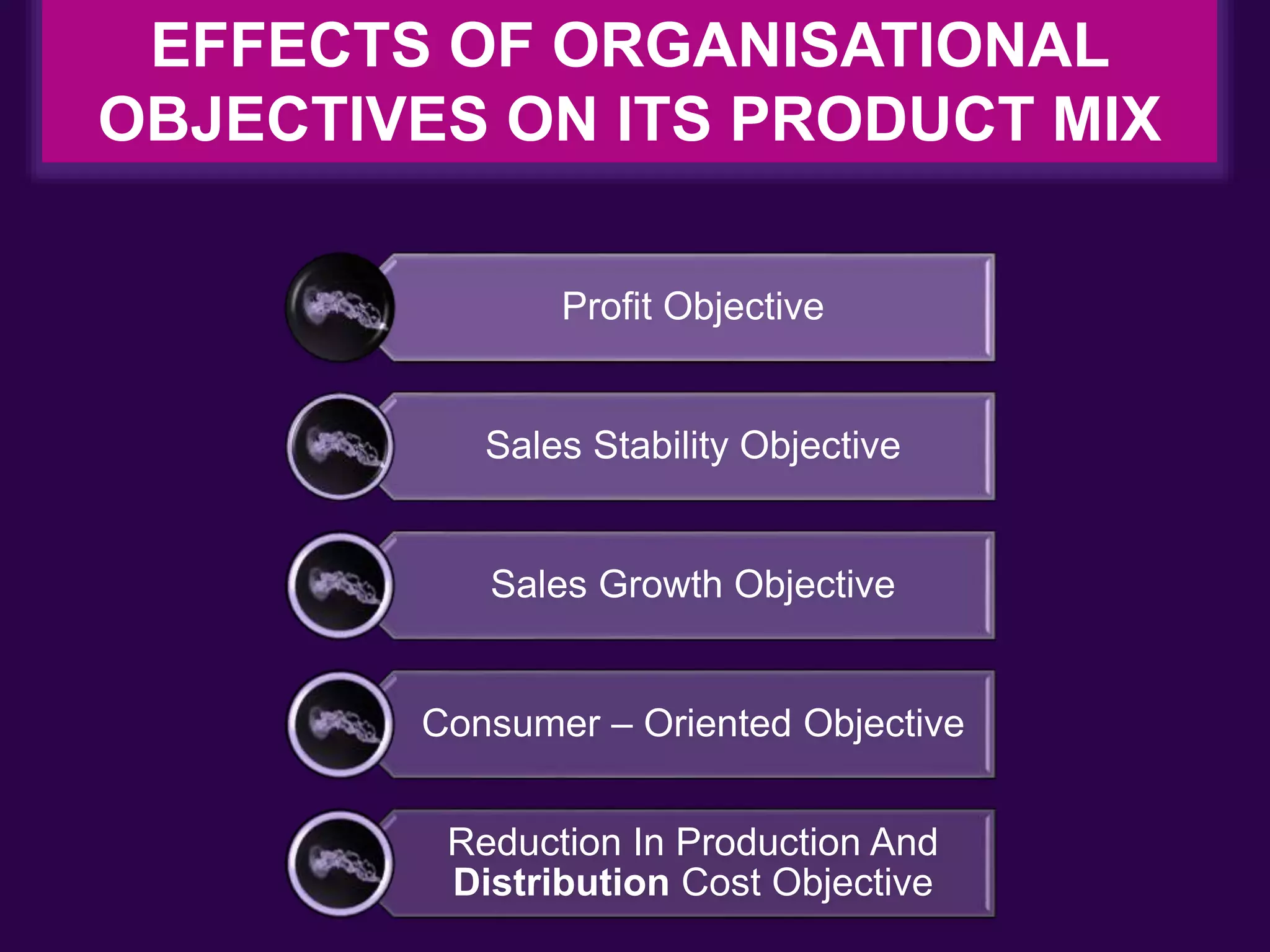 EFFECTS OF ORGANISATIONAL OBJECTIVES ON ITS PRODUCT MIX

Profit Objective

Sales Stability Objective

Sales Growth Objective

Consumer – Oriented Objective

Reduction In Production And Distribution Cost Objective